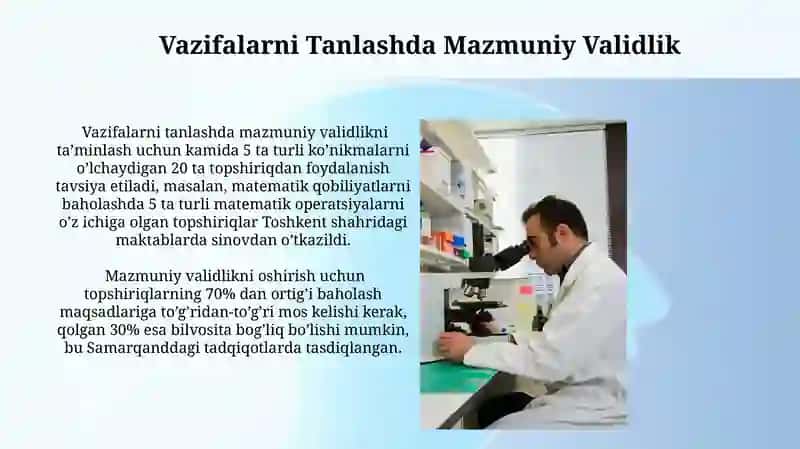 Vazifalarni Tanlashda Mazmuniy Validlik

Vazifalarni tanlashda mazmuniy validlikni ta'minlash uchun kamida 5 ta turli ko'nikmalarni o'lchaydigan 20 ta topshiriqdan foydalanish tavsiya etiladi, masalan, matematik qobiliyatlarni baholashda 5 ta turli matematik operatsiyalarni o'z ichiga olgan topshiriqlar Toshkent shahridagi maktablarda sinovdan o'tkazildi.

Mazmuniy validlikni oshirish uchun topshiriqlarning 70% dan ortig'i baholash maqsadlariga to'g'ridan-to'g'ri mos kelishi kerak, qolgan 30% esa bilvosita bog'liq bo'lishi mumkin, bu Samarqanddagi tadqiqotlarda tasdiqlangan.